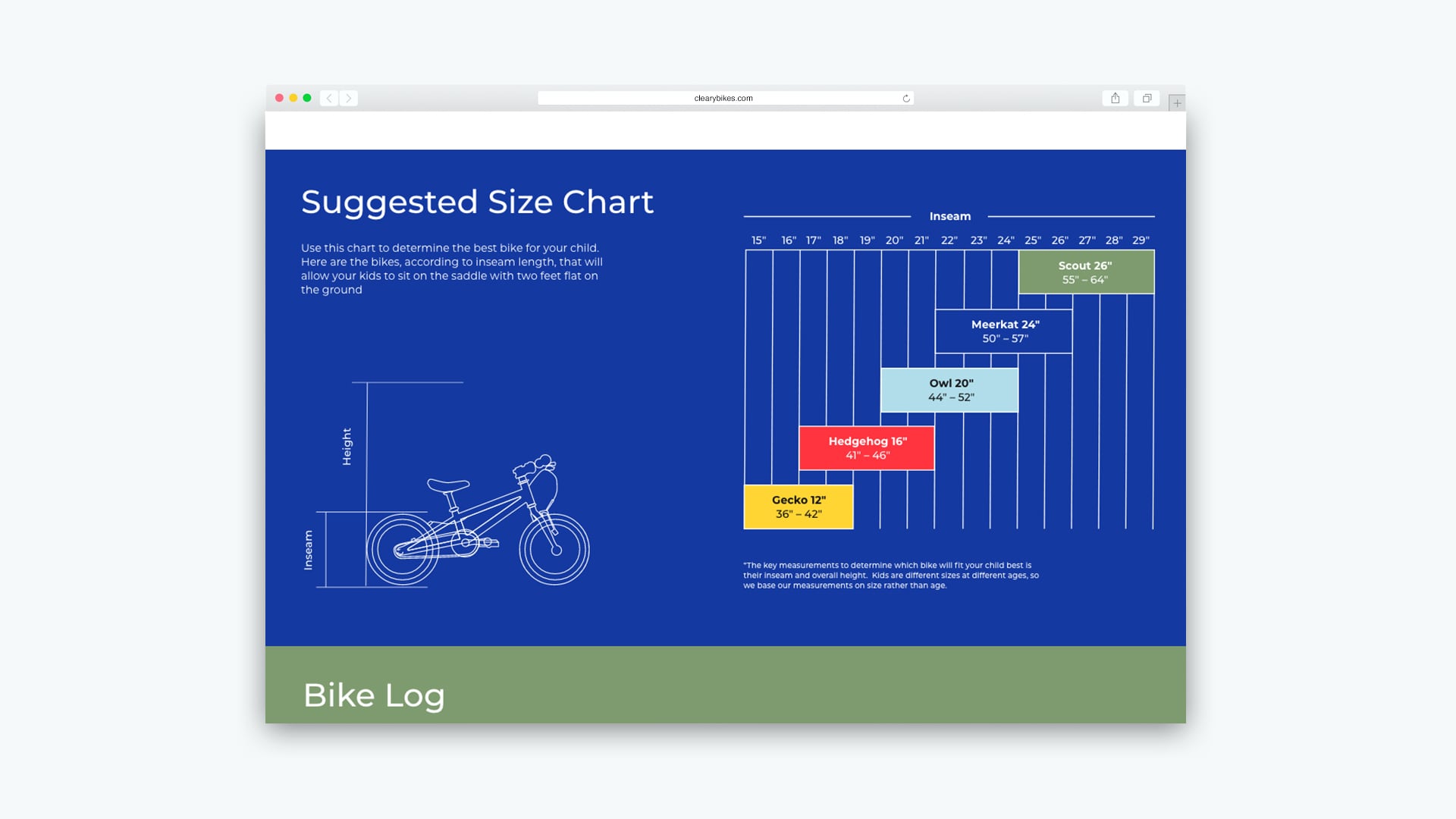 clearybikes.com

Suggested Size Chart

Use this chart to determine the best bike for your child. Here are the bikes, according to inseam length, that will allow your kids to sit on the saddle with two feet flat on the ground

Height

Inseam

Inseam

15" 16" 17" 18" 19" 20" 21" 22" 23" 24" 25" 26" 27" 28" 29"

Scout 26"
55" – 64"

Meerkat 24"
50" – 57"

Owl 20"
44" – 52"

Hedgehog 16"
41" – 46"

Gecko 12"
36" – 42"

"The key measurements to determine which bike will fit your child best is their inseam and overall height. Kids are different sizes at different ages, so we base our measurements on size rather than age.

Bike Log